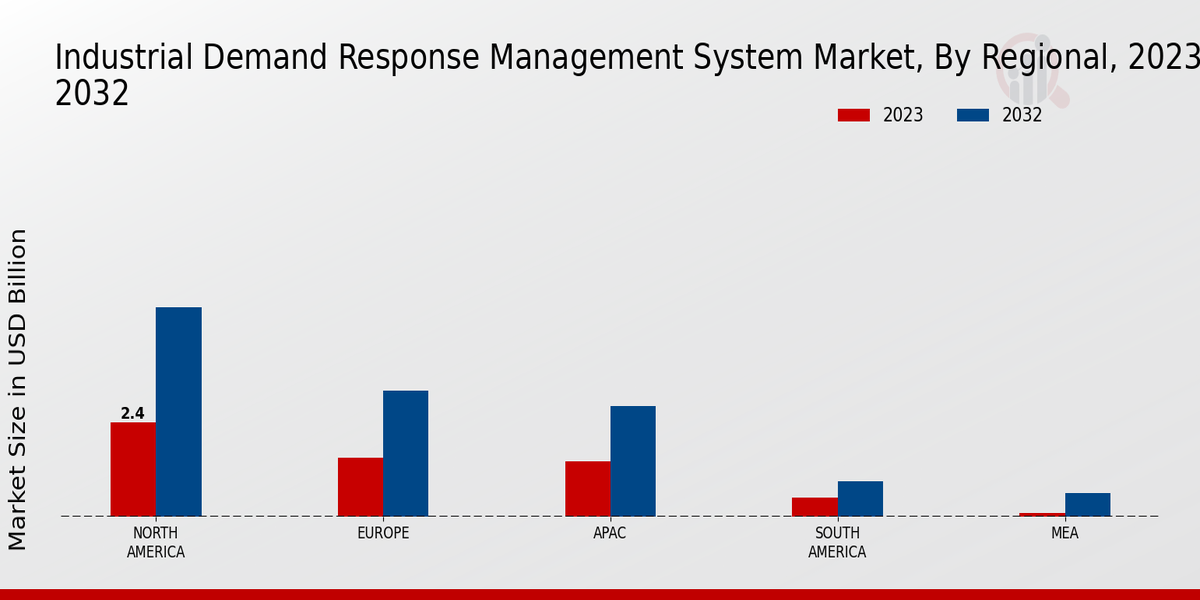 Industrial Demand Response Management System Market, By Regional, 2023 2032

2023
2032

Market Size in USD Billion

2.4

NORTH AMERICA
EUROPE
APAC
SOUTH AMERICA
MEA